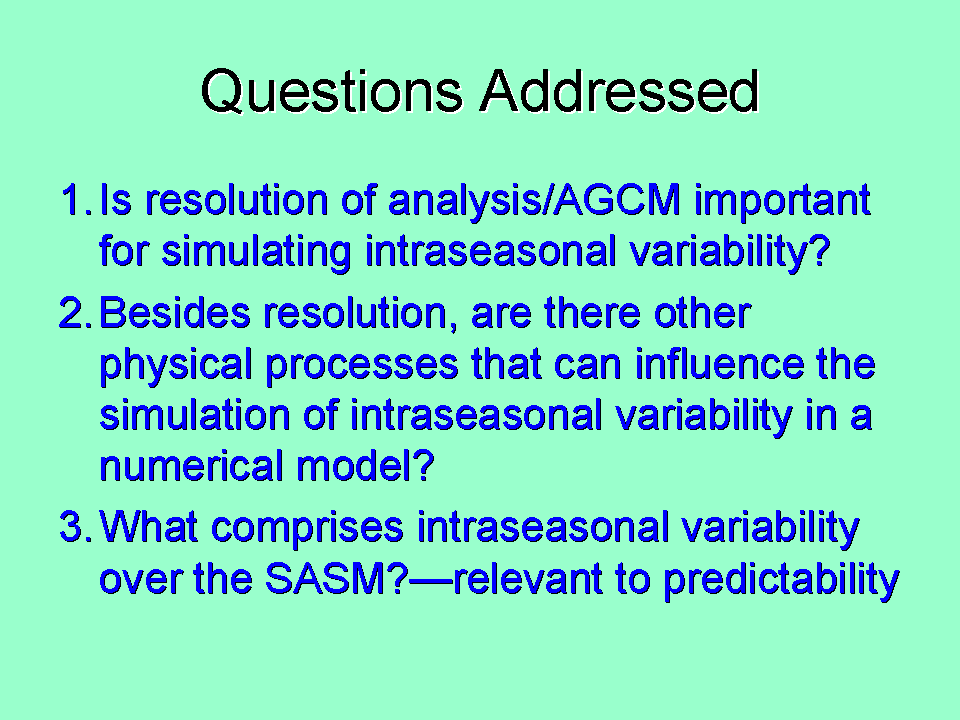 Questions Addressed

1. Is resolution of analysis/AGCM important for simulating intraseasonal variability?

2. Besides resolution, are there other physical processes that can influence the simulation of intraseasonal variability in a numerical model?

3. What comprises intraseasonal variability over the SASM?—relevant to predictability